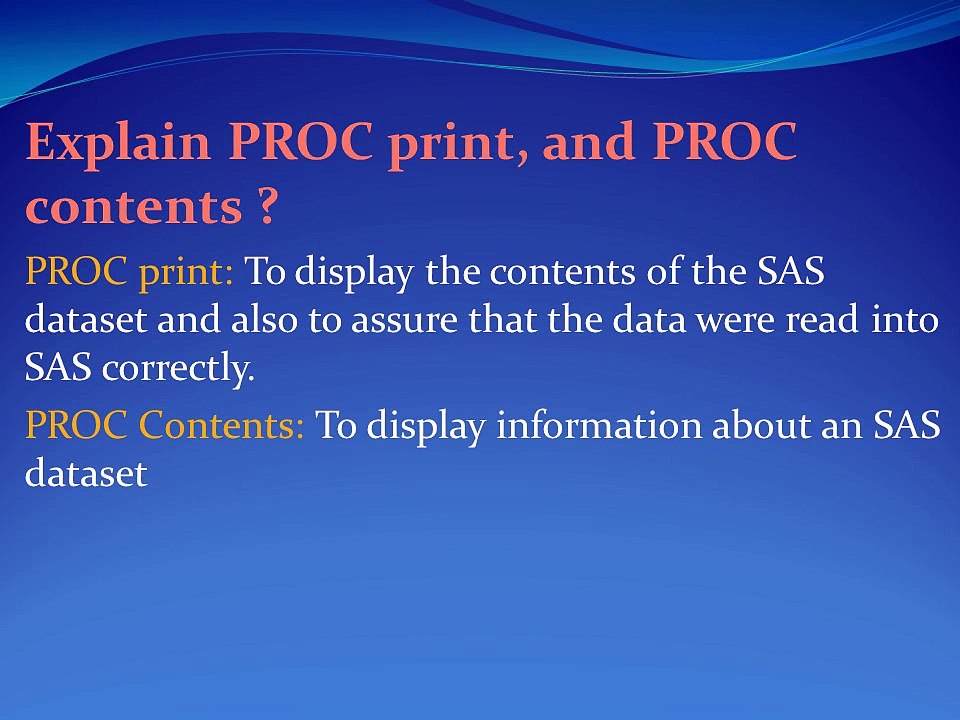 Explain PROC print, and PROC contents ?

PROC print: To display the contents of the SAS dataset and also to assure that the data were read into SAS correctly.

PROC Contents: To display information about an SAS dataset